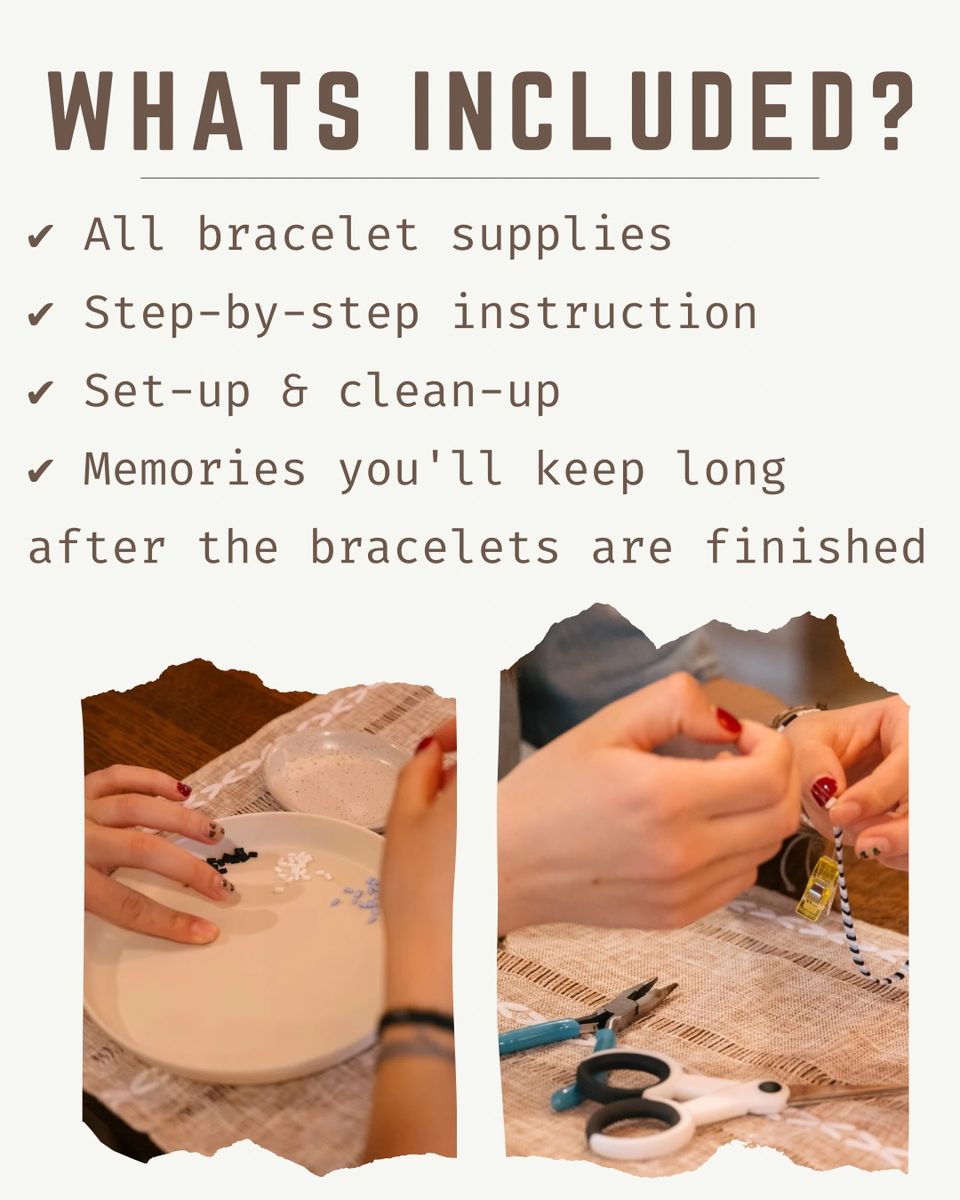 WHATS INCLUDED?

✔ All bracelet supplies

✔ Step-by-step instruction

✔ Set-up & clean-up

✔ Memories you'll keep long after the bracelets are finished